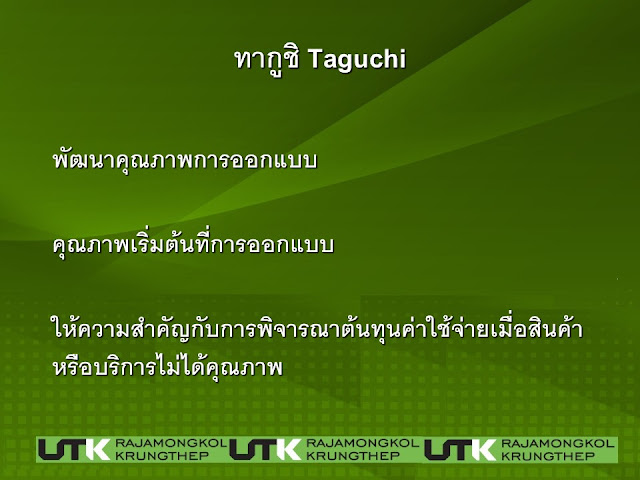 ทากูชิ Taguchi

พัฒนาคุณภาพการออกแบบ

คุณภาพเริ่มต้นที่การออกแบบ

ให้ความสำคัญกับการพิจารณาต้นทุนค่าใช้จ่ายเมื่อสินค้าหรือบริการไม่ได้คุณภาพ

UTK RAJAMONGKOL KRUNGTHEP UTK RAJAMONGKOL KRUNGTHEP UTK RAJAMONGKOL KRUNGTHEP